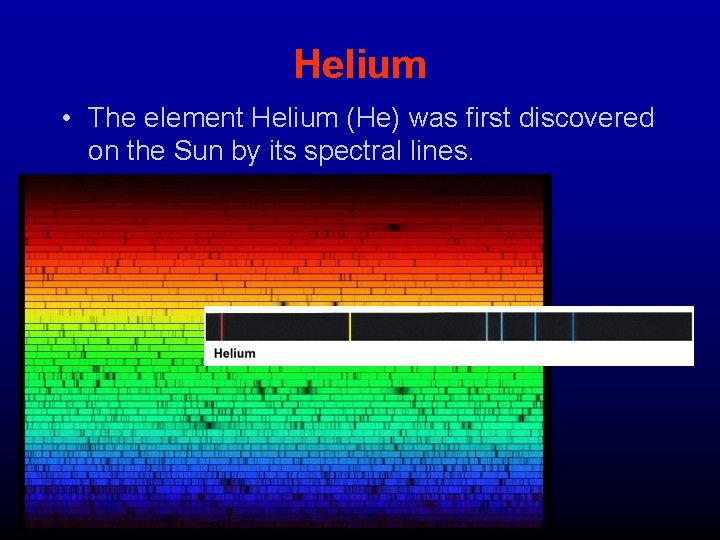 Helium

• The element Helium (He) was first discovered on the Sun by its spectral lines.

Helium